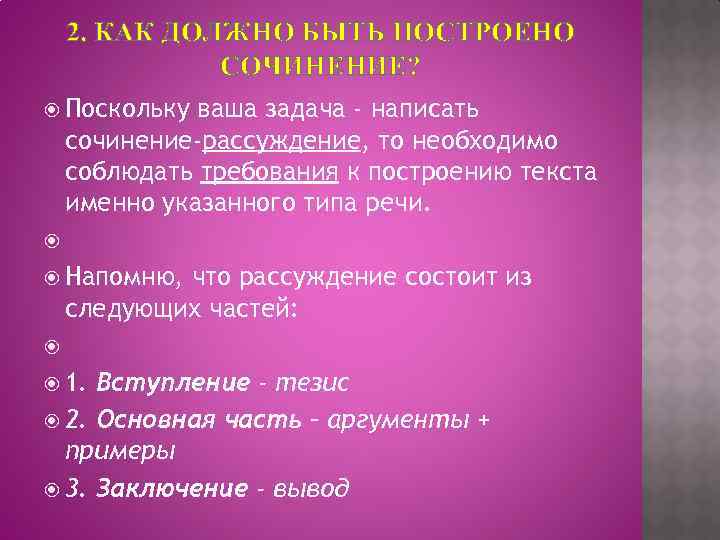 2. КАК ДОЛЖНО БЫТЬ ПОСТРОЕНО СОЧИНЕНИЕ?

Поскольку ваша задача - написать сочинение-рассуждение, то необходимо соблюдать требования к построению текста именно указанного типа речи.

Напомню, что рассуждение состоит из следующих частей:

1. Вступление - тезис
2. Основная часть – аргументы + примеры
3. Заключение - вывод